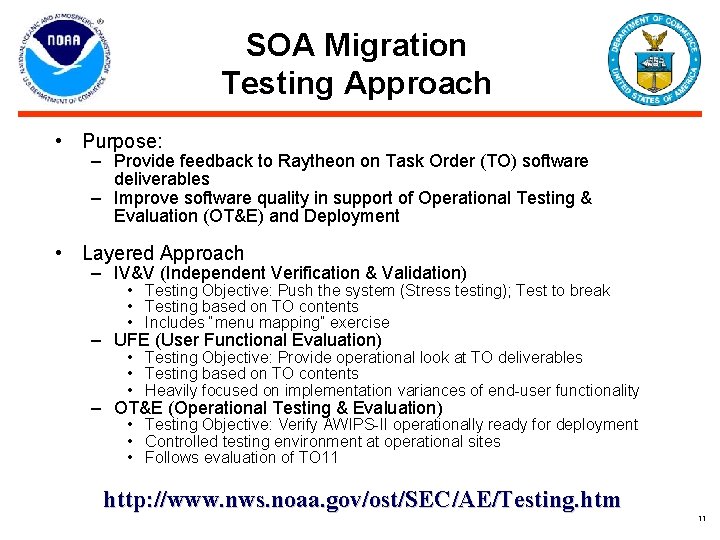 NATIONAL OCEANIC AND ATMOSPHERIC ADMINISTRATION
NOAA
U.S. DEPARTMENT OF COMMERCE

SOA Migration
Testing Approach

DEPARTMENT OF COMMERCE
UNITED STATES OF AMERICA

• Purpose:
– Provide feedback to Raytheon on Task Order (TO) software deliverables
– Improve software quality in support of Operational Testing & Evaluation (OT&E) and Deployment

• Layered Approach
– IV&V (Independent Verification & Validation)
• Testing Objective: Push the system (Stress testing); Test to break
• Testing based on TO contents
• Includes "menu mapping" exercise
– UFE (User Functional Evaluation)
• Testing Objective: Provide operational look at TO deliverables
• Testing based on TO contents
• Heavily focused on implementation variances of end-user functionality
– OT&E (Operational Testing & Evaluation)
• Testing Objective: Verify AWIPS-II operationally ready for deployment
• Controlled testing environment at operational sites
• Follows evaluation of TO11

http://www.nws.noaa.gov/ost/SEC/AE/Testing.htm

11